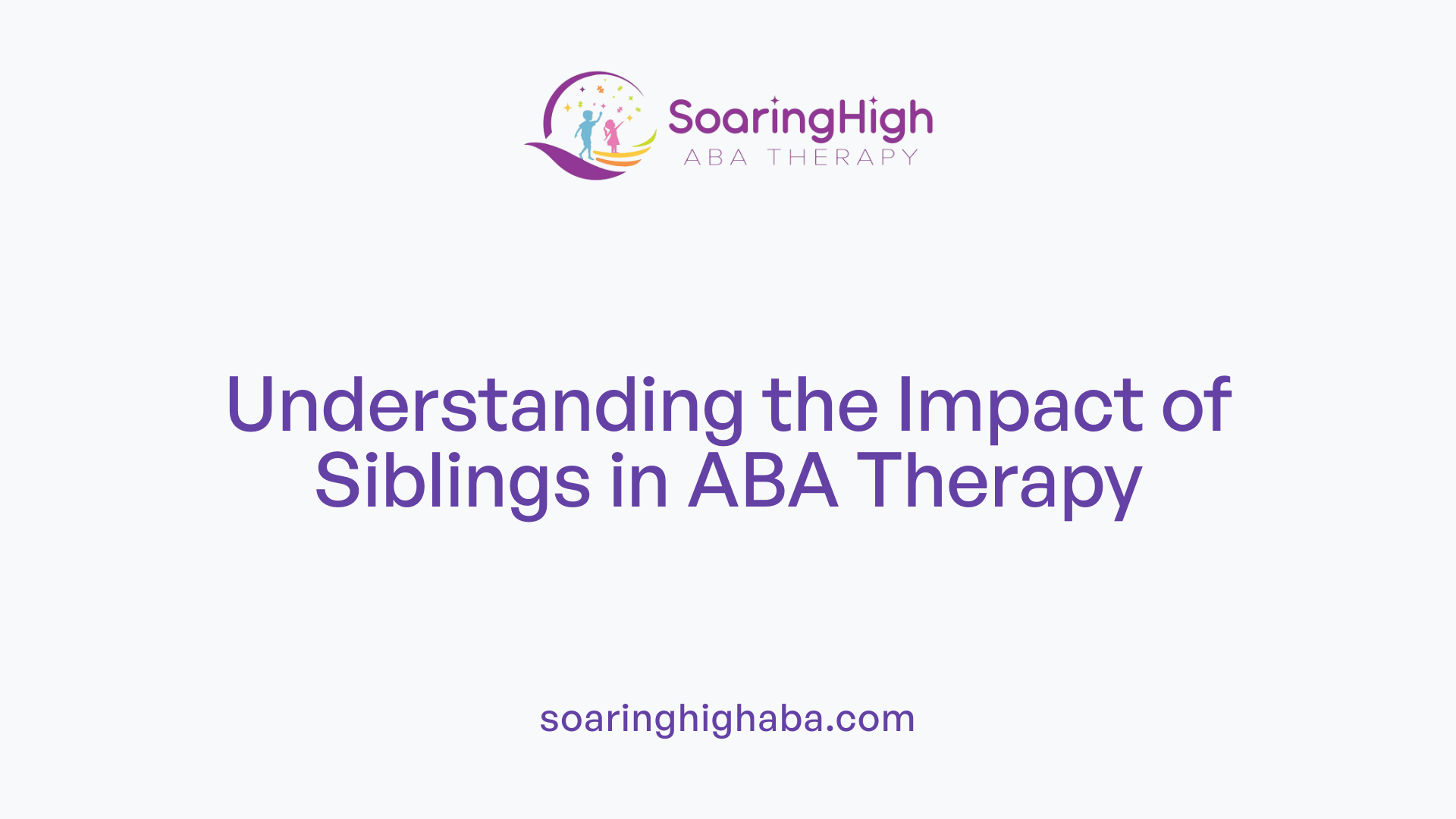 SoaringHigh
ABA THERAPY

Understanding the Impact of Siblings in ABA Therapy

soaringhighaba.com